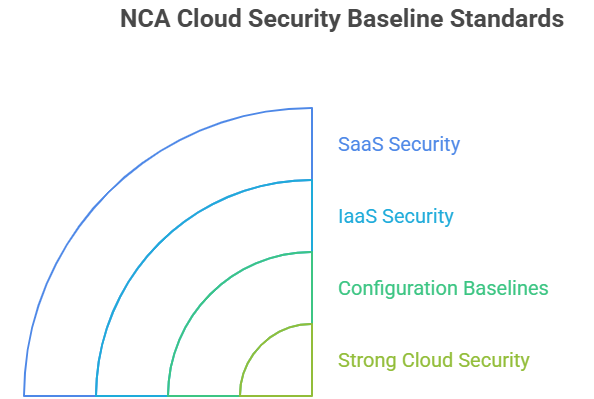 NCA Cloud Security Baseline Standards

SaaS Security

IaaS Security

Configuration Baselines

Strong Cloud Security